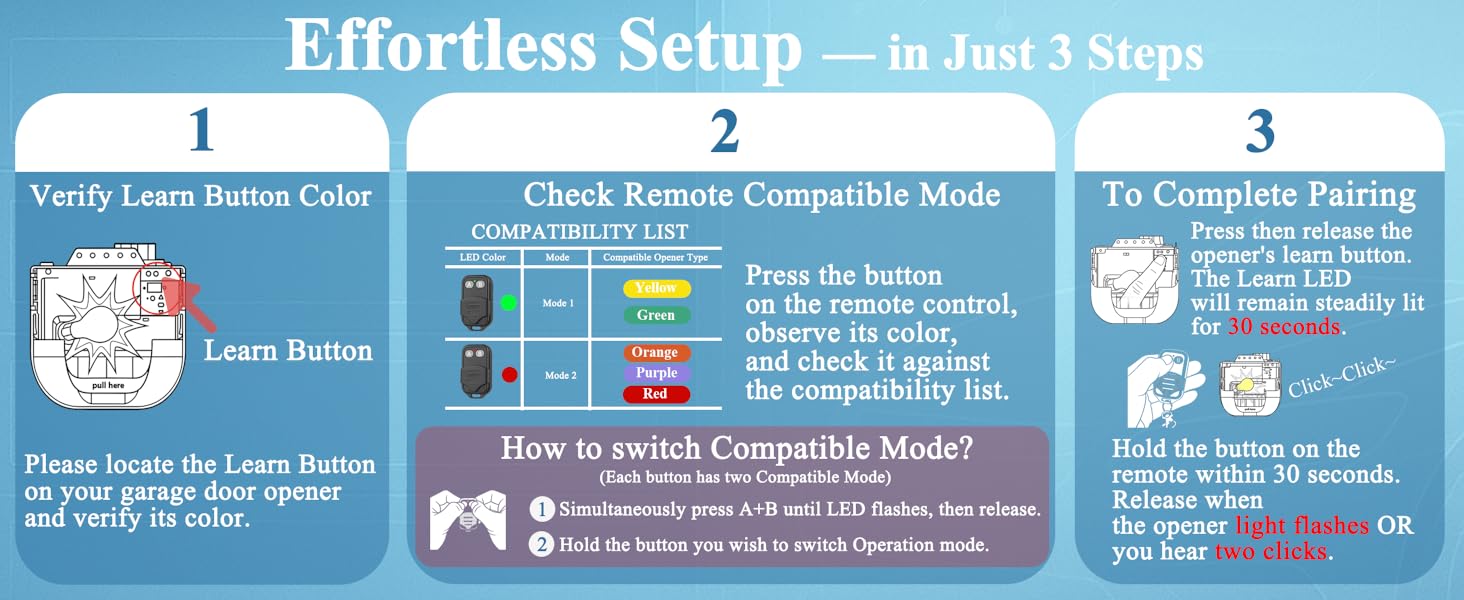 Effortless Setup — in Just 3 Steps

1

Verify Learn Button Color

pull here

Learn Button

Please locate the Learn Button on your garage door opener and verify its color.

2

Check Remote Compatible Mode

COMPATIBILITY LIST

| LED Color | Mode | Compatible Opener Type |
|---|---|---|
| | Mode 1 | Yellow Green |
| | Mode 2 | Orange Purple Red |

Press the button on the remote control, observe its color, and check it against the compatibility list.

How to switch Compatible Mode?
(Each button has two Compatible Mode)

1 Simultaneously press A+B until LED flashes, then release.

2 Hold the button you wish to switch Operation mode.

3

To Complete Pairing

Press then release the opener's learn button. The Learn LED will remain steadily lit for 30 seconds.

Click~Click~

Hold the button on the remote within 30 seconds. Release when the opener light flashes OR you hear two clicks.